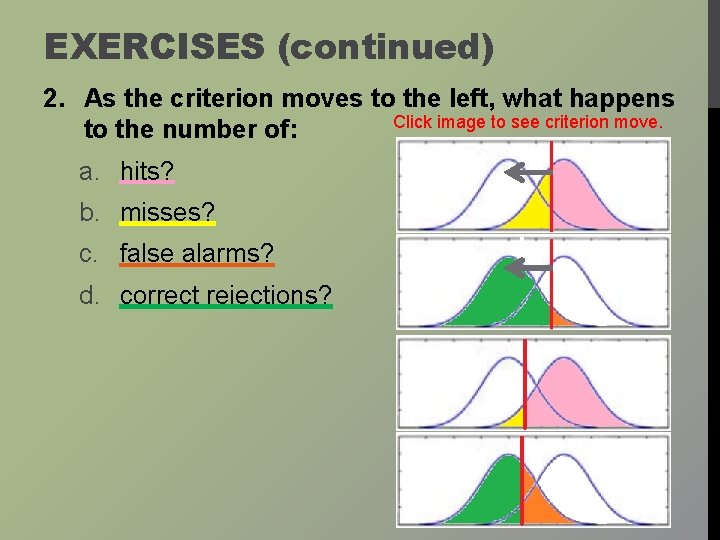 EXERCISES (continued)

2. As the criterion moves to the left, what happens to the number of:

Click image to see criterion move.

a. hits?

b. misses?

c. false alarms?

d. correct rejections?